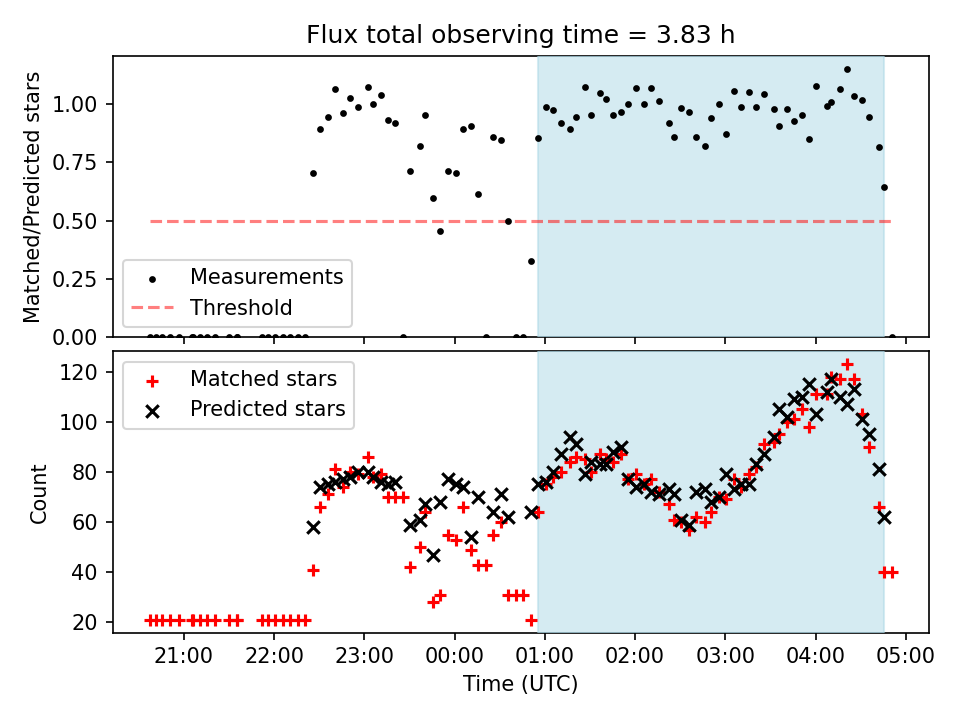 Flux total observing time = 3.83 h

Matched/Predicted stars

1.00
0.75
0.50
0.25
0.00

Measurements
Threshold

Count

120
100
80
60
40
20

Matched stars
Predicted stars

21:00 22:00 23:00 00:00 01:00 02:00 03:00 04:00 05:00

Time (UTC)